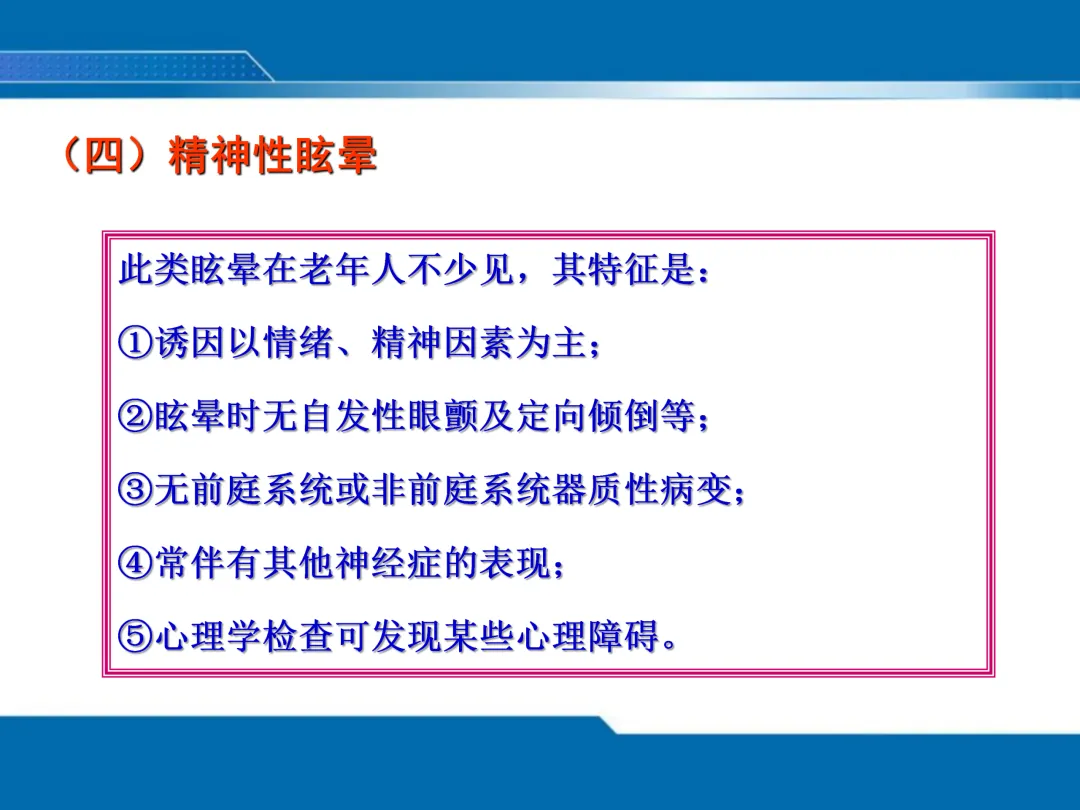 （四）精神性眩晕

此类眩晕在老年人不少见，其特征是：

①诱因以情绪、精神因素为主；

②眩晕时无自发性眼颤及定向倾倒等；

③无前庭系统或非前庭系统器质性病变；

④常伴有其他神经症的表现；

⑤心理学检查可发现某些心理障碍。